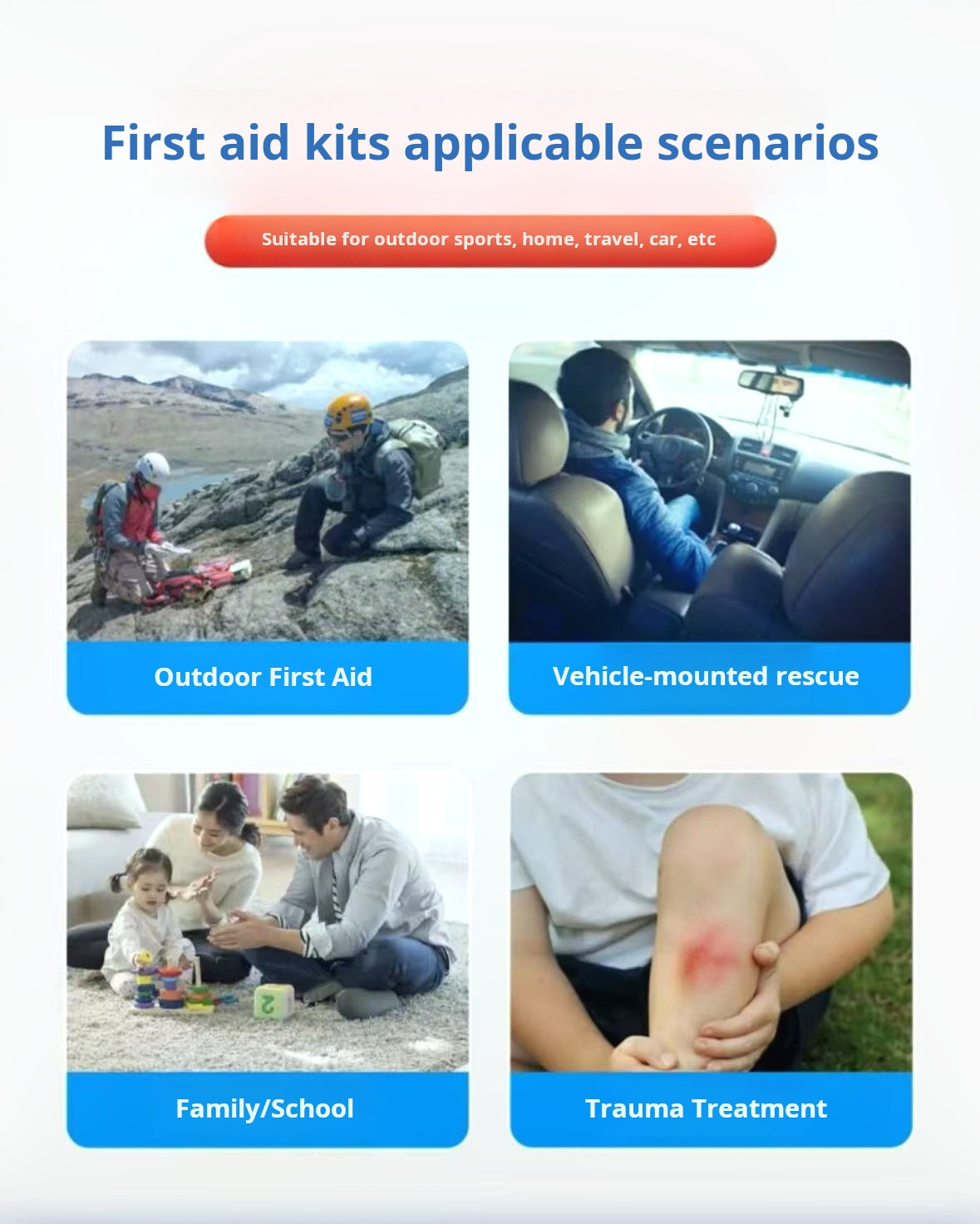 First aid kits applicable scenarios

Suitable for outdoor sports, home, travel, car, etc

Outdoor First Aid

Vehicle-mounted rescue

2

Family/School

Trauma Treatment